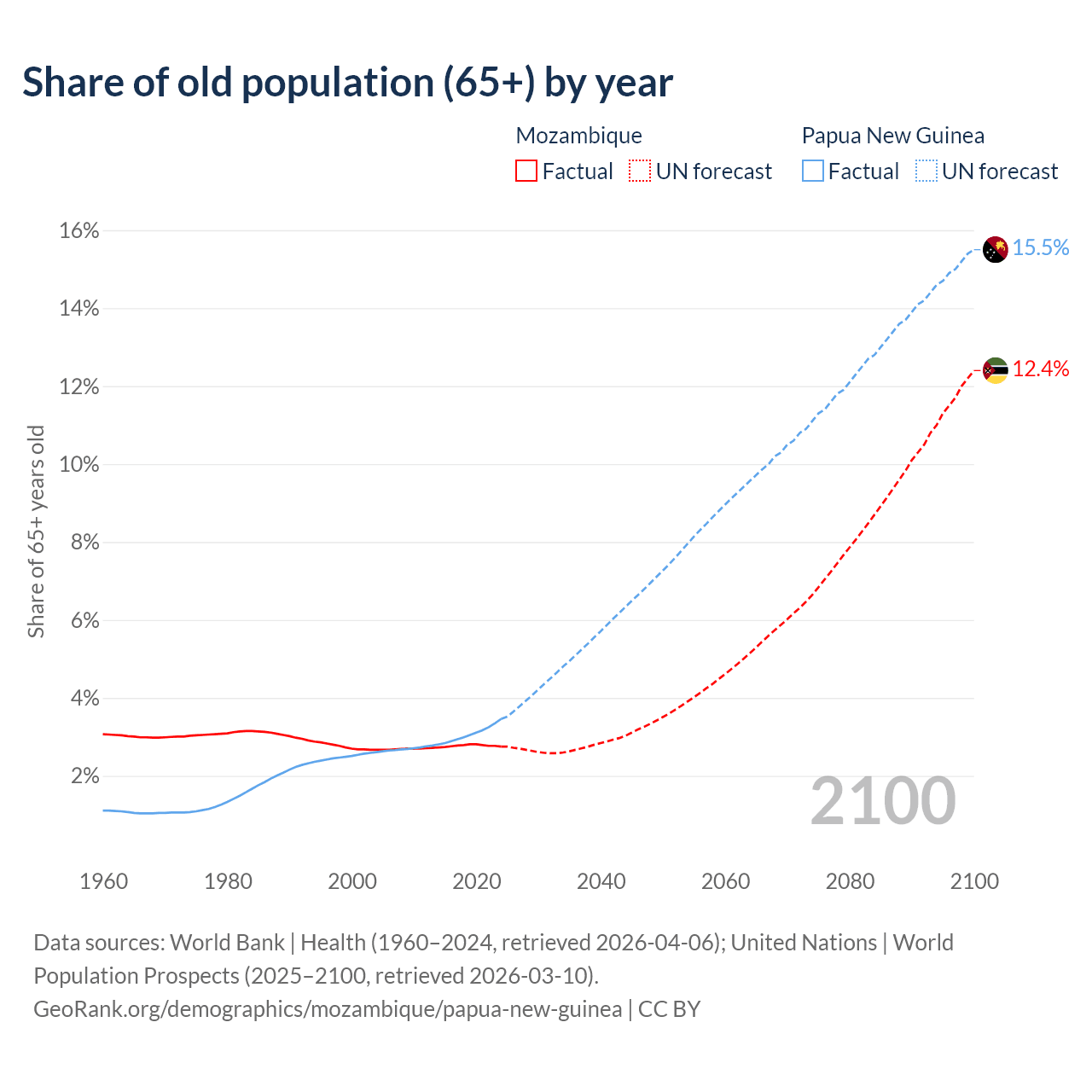 Share of old population (65+) by year

Mozambique
Factual UN forecast

Papua New Guinea
Factual UN forecast

Share of 65+ years old

16%
14%
12%
10%
8%
6%
4%
2%

15.5%
12.4%

2100

1960 1980 2000 2020 2040 2060 2080 2100

Data sources: World Bank | Health (1960–2024, retrieved 2026-04-06); United Nations | World Population Prospects (2025–2100, retrieved 2026-03-10).
GeoRank.org/demographics/mozambique/papua-new-guinea | CC BY